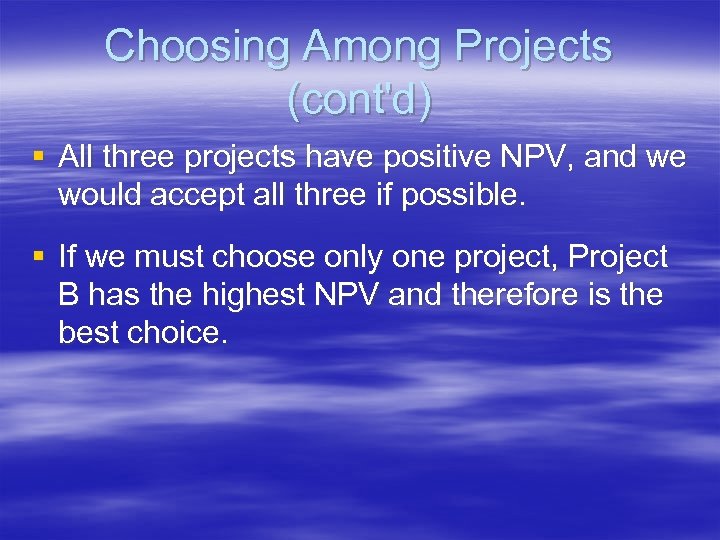 Choosing Among Projects (cont'd)

▪ All three projects have positive NPV, and we would accept all three if possible.

▪ If we must choose only one project, Project B has the highest NPV and therefore is the best choice.